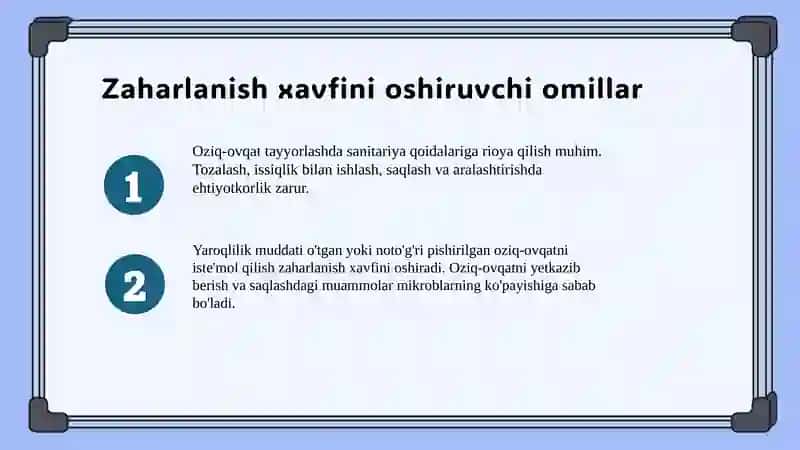 Zaharlanish xavfini oshiruvchi omillar

1

Oziq-ovqat tayyorlashda sanitariya qoidalariga rioya qilish muhim. Tozalash, issiqlik bilan ishlash, saqlash va aralashtirishda ehtiyotkorlik zarur.

2

Yaroqlilik muddati o'tgan yoki noto'g'ri pishirilgan oziq-ovqatni iste'mol qilish zaharlanish xavfini oshiradi. Oziq-ovqatni yetkazib berish va saqlashdagi muammolar mikroblarning ko'payishiga sabab bo'ladi.